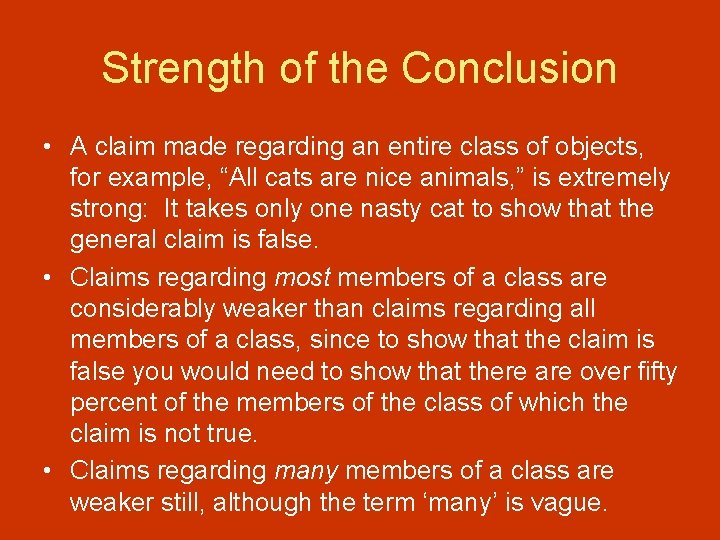 Strength of the Conclusion

• A claim made regarding an entire class of objects, for example, “All cats are nice animals,” is extremely strong: It takes only one nasty cat to show that the general claim is false.

• Claims regarding most members of a class are considerably weaker than claims regarding all members of a class, since to show that the claim is false you would need to show that there are over fifty percent of the members of the class of which the claim is not true.

• Claims regarding many members of a class are weaker still, although the term ‘many’ is vague.